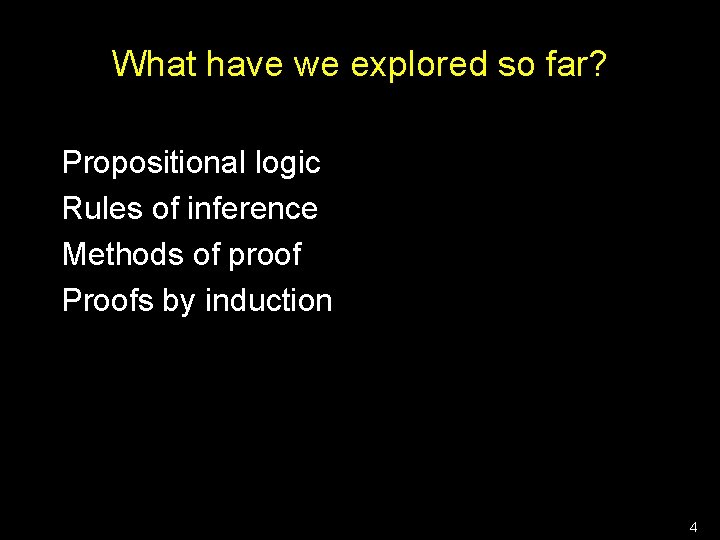 What have we explored so far?

Propositional logic
Rules of inference
Methods of proof
Proofs by induction

4